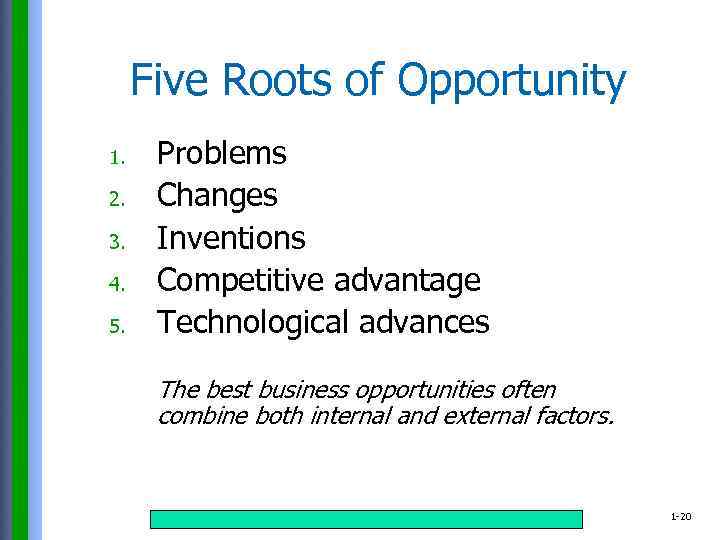 Five Roots of Opportunity

1. Problems
2. Changes
3. Inventions
4. Competitive advantage
5. Technological advances

The best business opportunities often combine both internal and external factors.

1-20